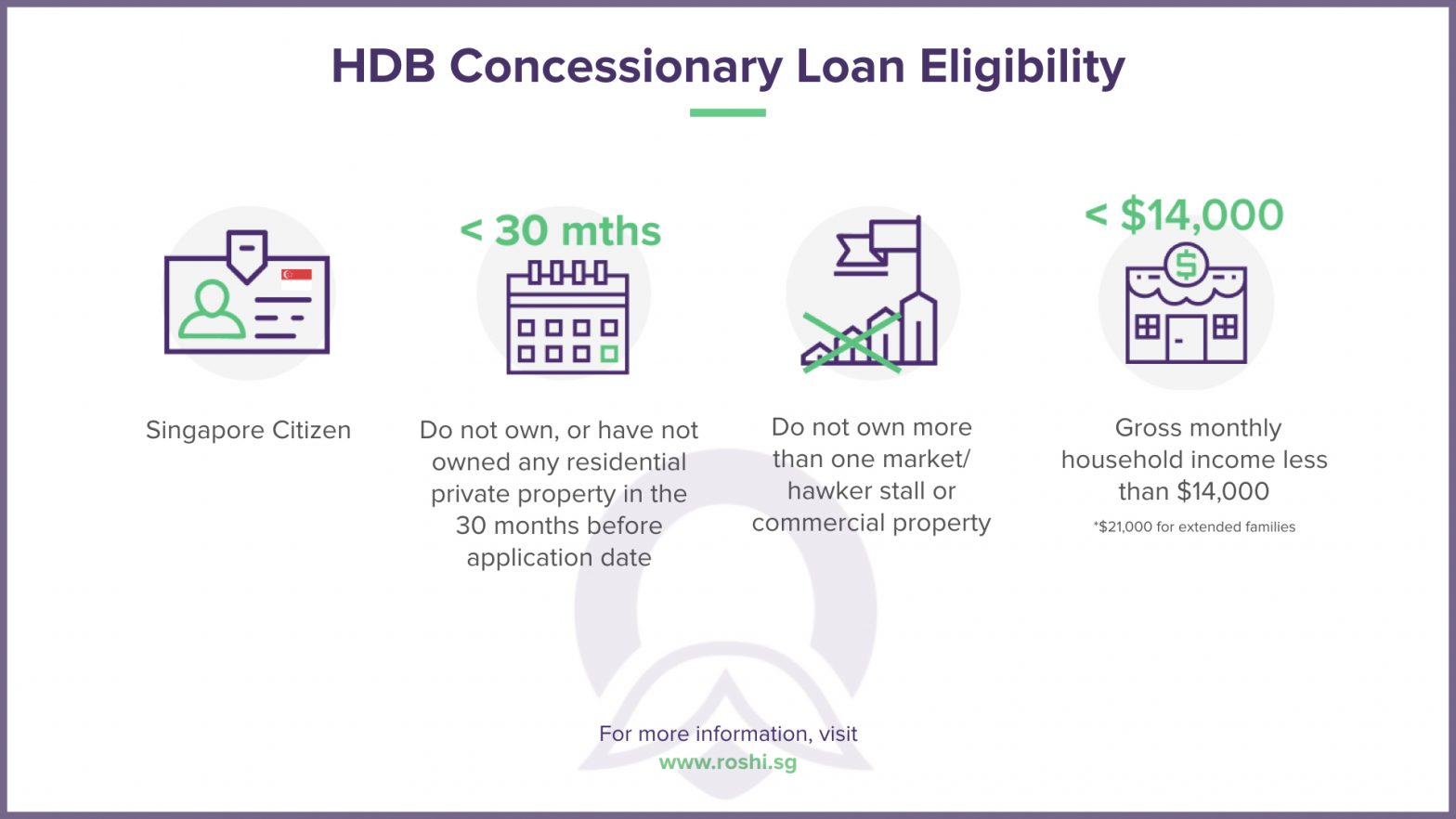 HDB Concessionary Loan Eligibility

Singapore Citizen

< 30 mths

Do not own, or have not owned any residential private property in the 30 months before application date

Do not own more than one market/ hawker stall or commercial property

< $14,000

Gross monthly household income less than $14,000

*$21,000 for extended families

For more information, visit www.roshi.sg